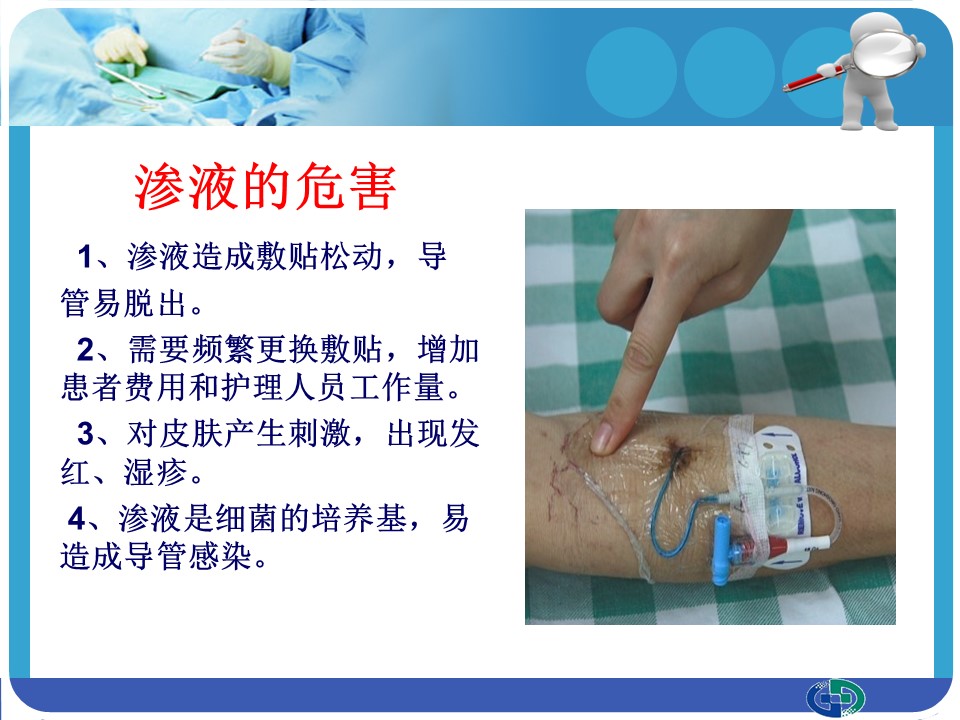 渗液的危害

1、渗液造成敷贴松动，导管易脱出。

2、需要频繁更换敷贴，增加患者费用和护理人员工作量。

3、对皮肤产生刺激，出现发红、湿疹。

4、渗液是细菌的培养基，易造成导管感染。